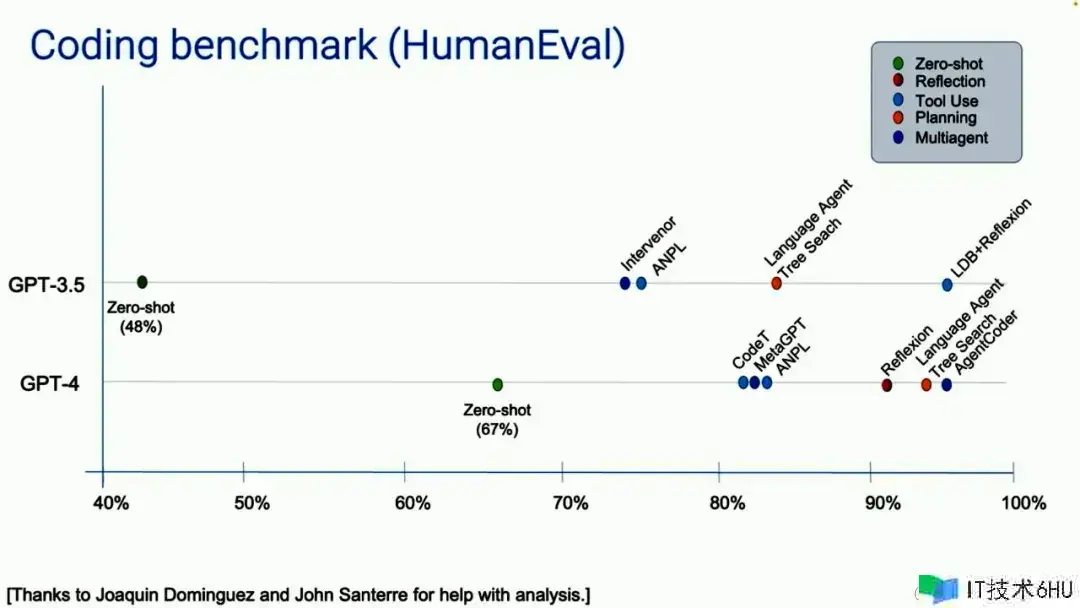 Coding benchmark (HumanEval)

Zero-shot
Reflection
Tool Use
Planning
Multiagent

GPT-3.5
Zero-shot
(48%)
Intervenor
ANPL
Language Agent
Tree Seach
LDB+Reflexion

GPT-4
Zero-shot
(67%)
CodeT
MetaGPT
ANPL
Reflexion
Language Agent
Tree Search
AgentCoder

40%
50%
60%
70%
80%
90%
100%

[Thanks to Joaquin Dominguez and John Santerre for help with analysis.]

IT技术6HU